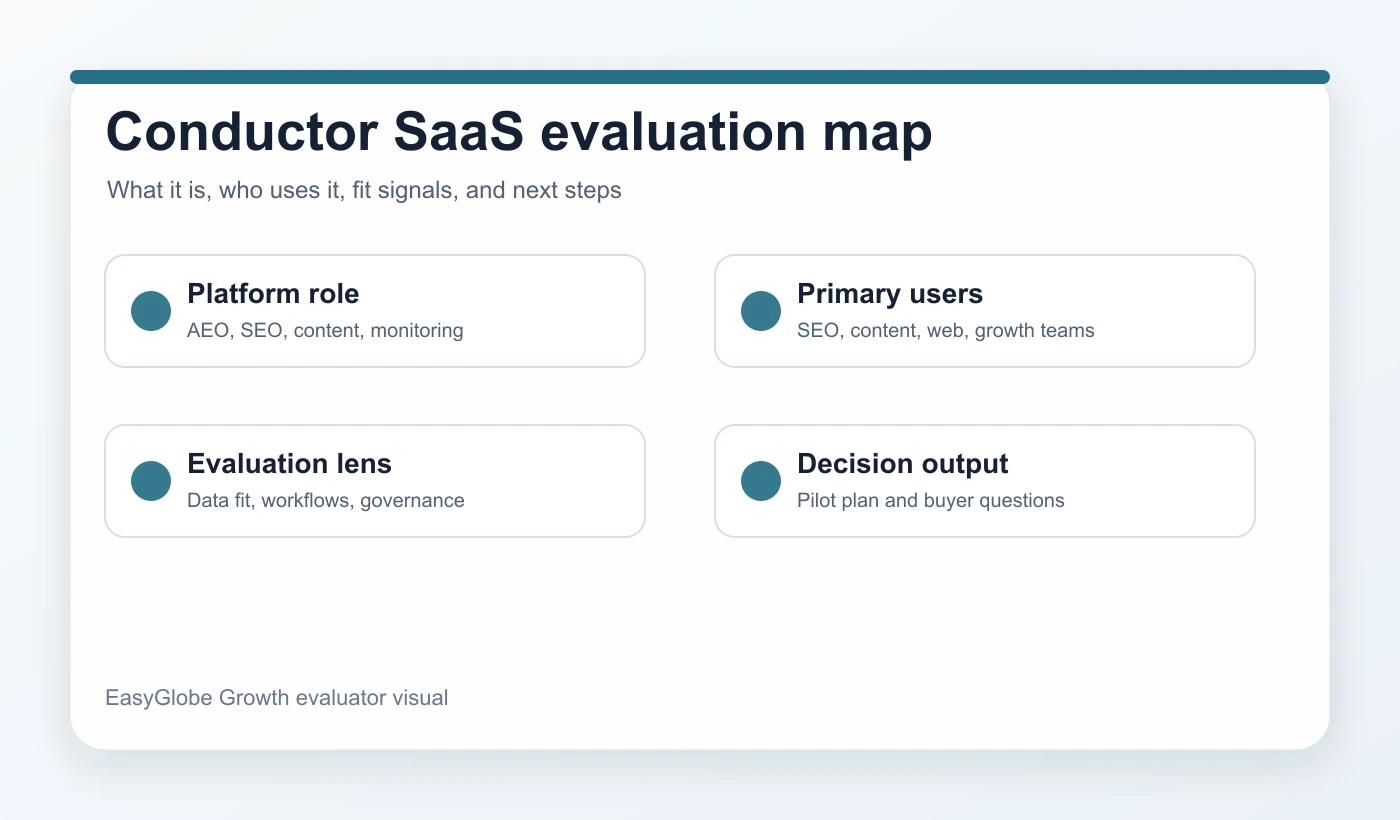 Conductor SaaS evaluation map

What it is, who uses it, fit signals, and next steps

Platform role
AEO, SEO, content, monitoring

Primary users
SEO, content, web, growth teams

Evaluation lens
Data fit, workflows, governance

Decision output
Pilot plan and buyer questions

EasyGlobe Growth evaluator visual